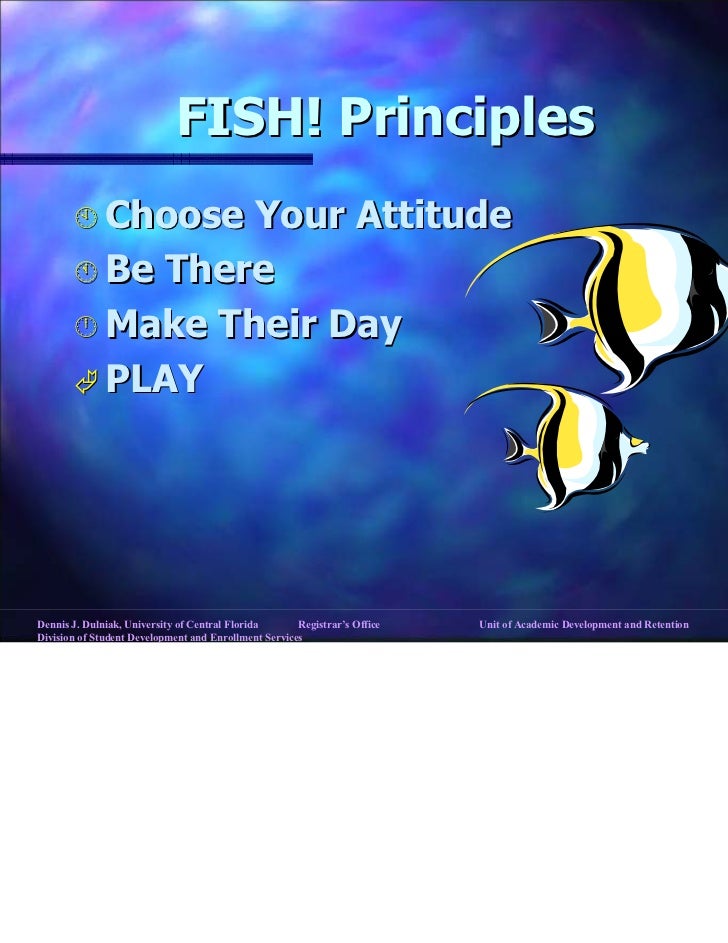 FISH! Principles

Choose Your Attitude
Be There
Make Their Day
PLAY

Dennis J. Dulniak, University of Central Florida Registrar's Office Unit of Academic Development and Retention
Division of Student Development and Enrollment Services